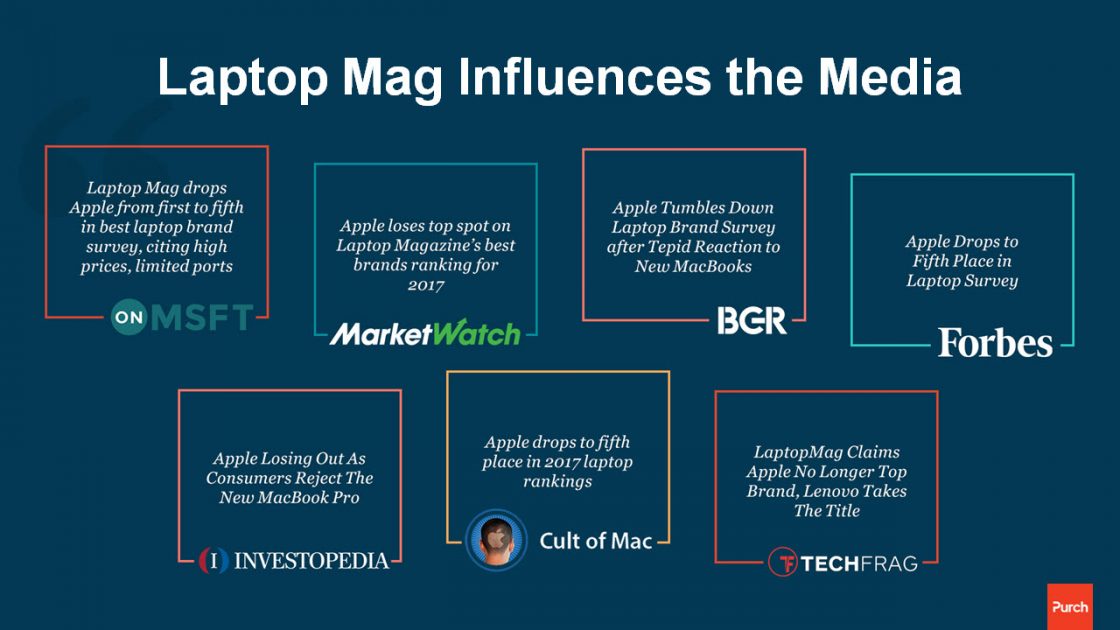 Laptop Mag Influences the Media

Laptop Mag drops Apple from first to fifth in best laptop brand survey, citing high prices, limited ports

ON MSFT

Apple loses top spot on Laptop Magazine's best brands ranking for 2017

MarketWatch

Apple Tumbles Down Laptop Brand Survey after Tepid Reaction to New MacBooks

BGR

Apple Drops to Fifth Place in Laptop Survey

Forbes

Apple Losing Out As Consumers Reject The New MacBook Pro

INVESTOPEDIA

Apple drops to fifth place in 2017 laptop rankings

Cult of Mac

LaptopMag Claims Apple No Longer Top Brand, Lenovo Takes The Title

TECHFRAG

Purch